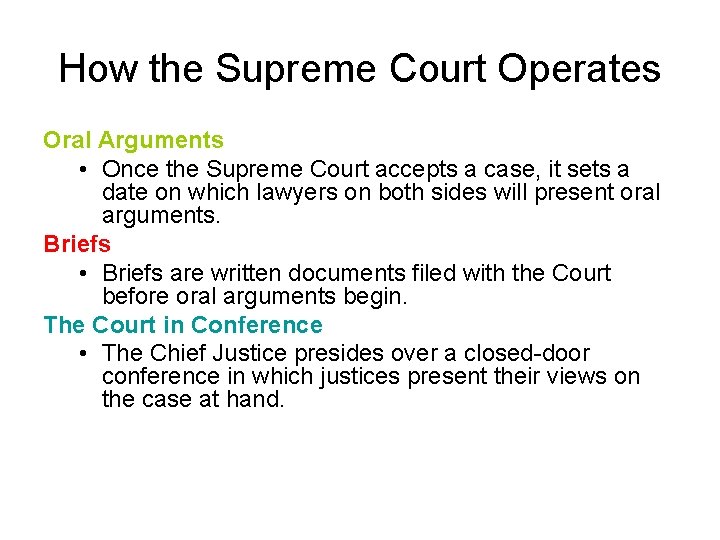 How the Supreme Court Operates

Oral Arguments

• Once the Supreme Court accepts a case, it sets a date on which lawyers on both sides will present oral arguments.

Briefs

• Briefs are written documents filed with the Court before oral arguments begin.

The Court in Conference

• The Chief Justice presides over a closed-door conference in which justices present their views on the case at hand.